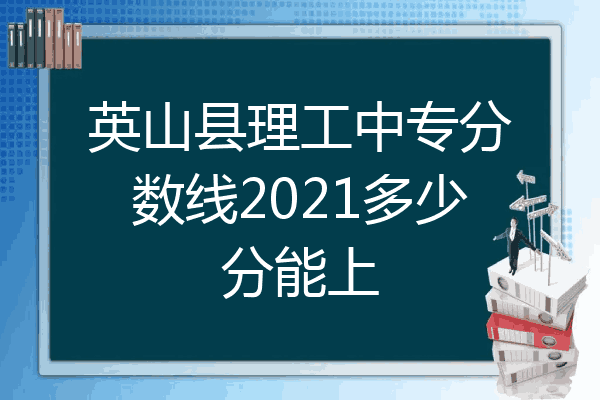 英山县理工中专分数线2021多少分能上